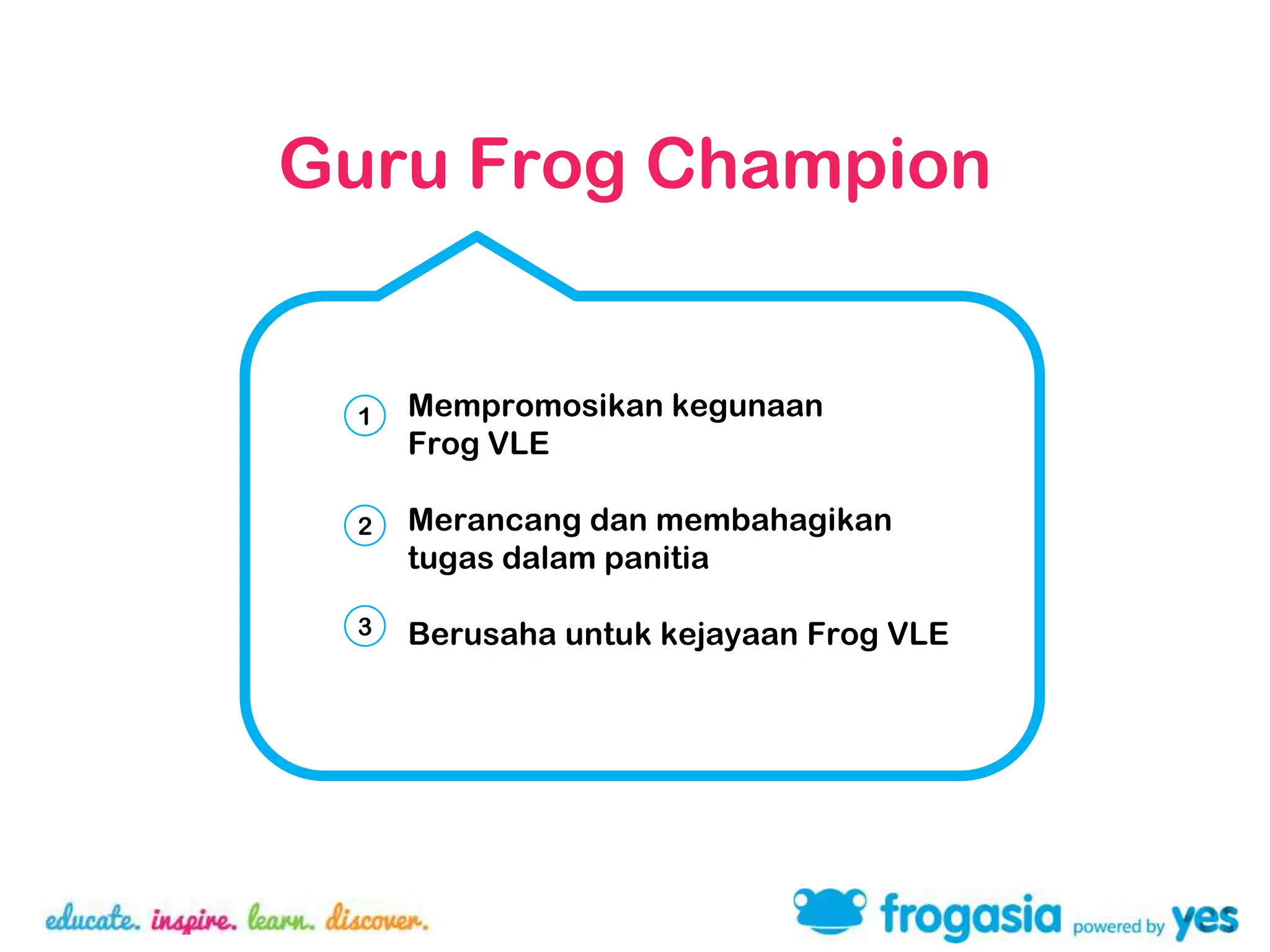 Guru Frog Champion

1 Mempromosikan kegunaan Frog VLE

2 Merancang dan membahagikan tugas dalam panitia

3 Berusaha untuk kejayaan Frog VLE

educate. inspire. learn. discover.

frogasia powered by yes